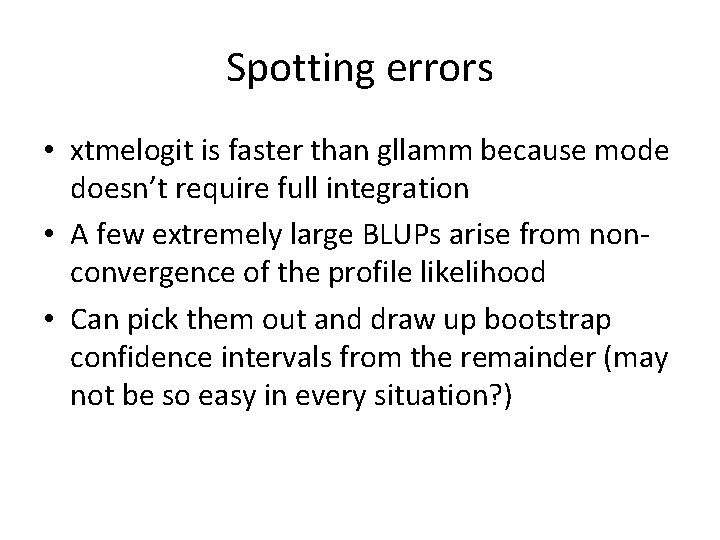 Spotting errors

• xtmelogit is faster than gllamm because mode doesn't require full integration
• A few extremely large BLUPs arise from non-convergence of the profile likelihood
• Can pick them out and draw up bootstrap confidence intervals from the remainder (may not be so easy in every situation?)